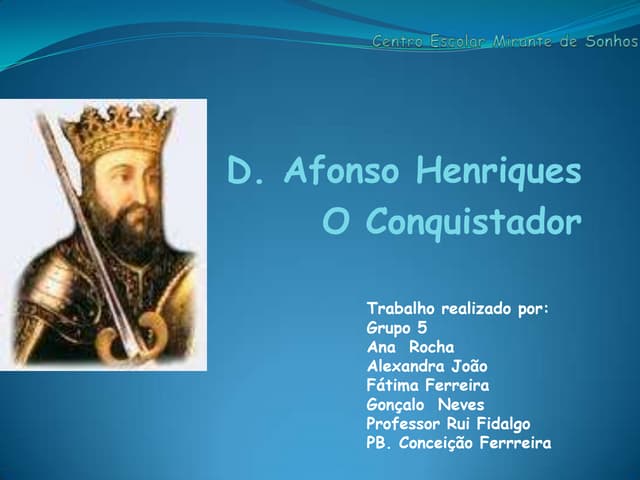 Centro Escolar Mirante de Sonhos

D. Afonso Henriques
O Conquistador

Trabalho realizado por:
Grupo 5
Ana Rocha
Alexandra João
Fátima Ferreira
Gonçalo Neves
Professor Rui Fidalgo
PB. Conceição Ferrreira